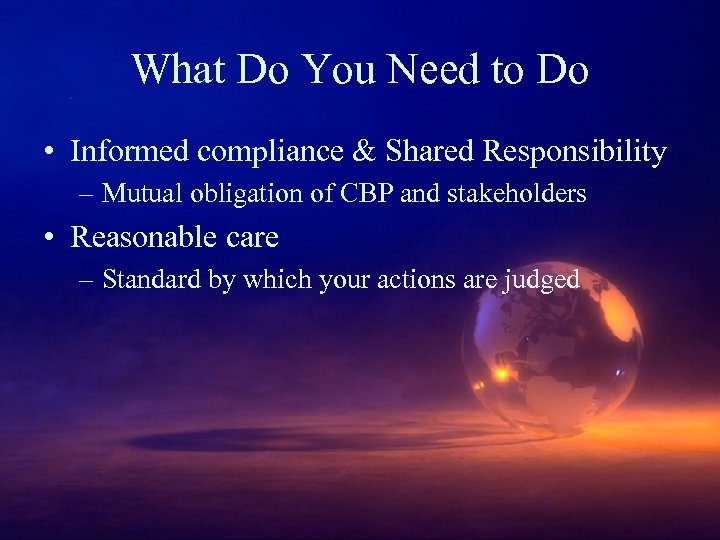 What Do You Need to Do

• Informed compliance & Shared Responsibility
  – Mutual obligation of CBP and stakeholders
• Reasonable care
  – Standard by which your actions are judged